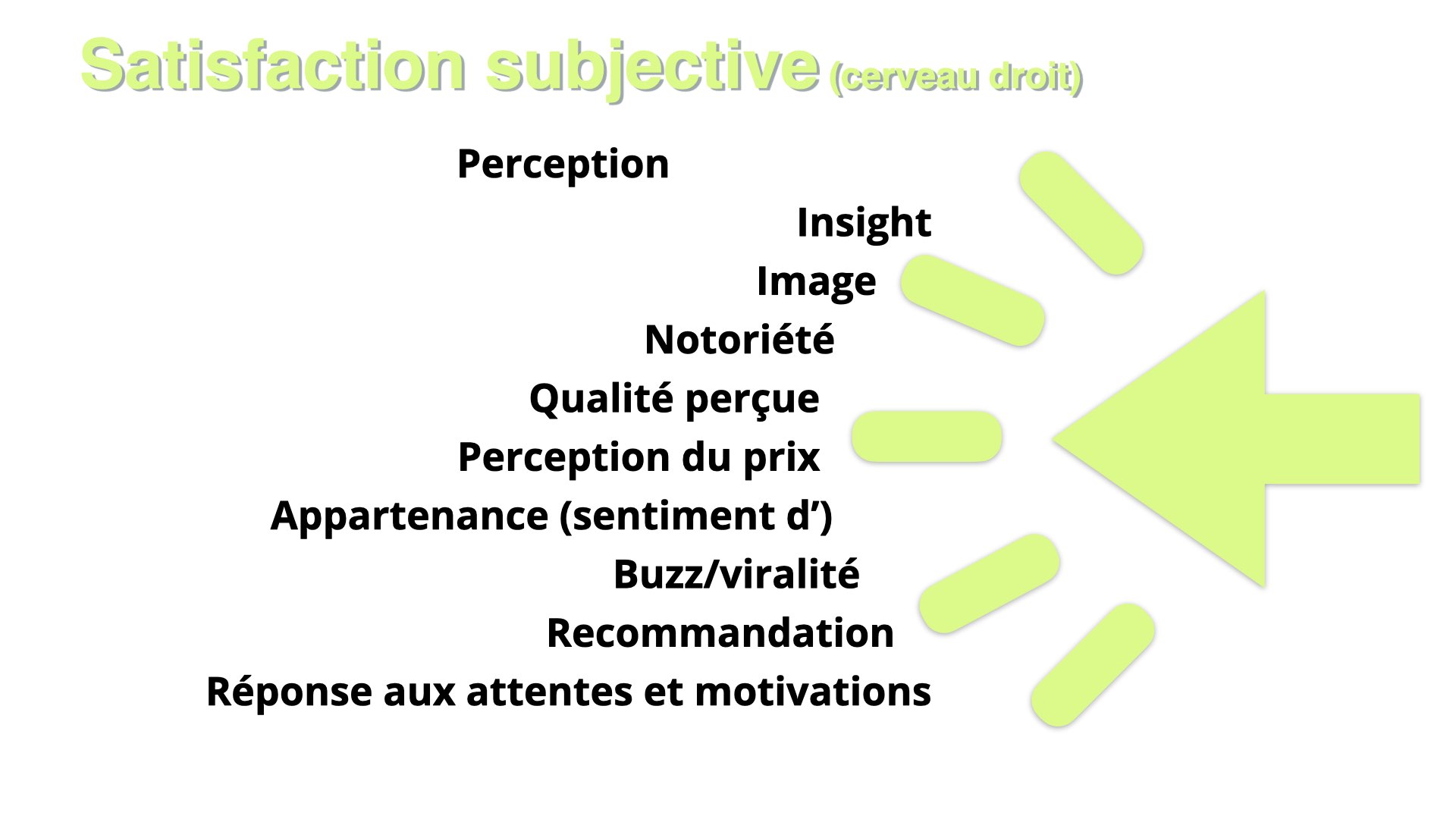 Satisfaction subjective (cerveau droit)

Perception

Insight

Image

Notoriété

Qualité perçue

Perception du prix

Appartenance (sentiment d’)

Buzz/viralité

Recommandation

Réponse aux attentes et motivations